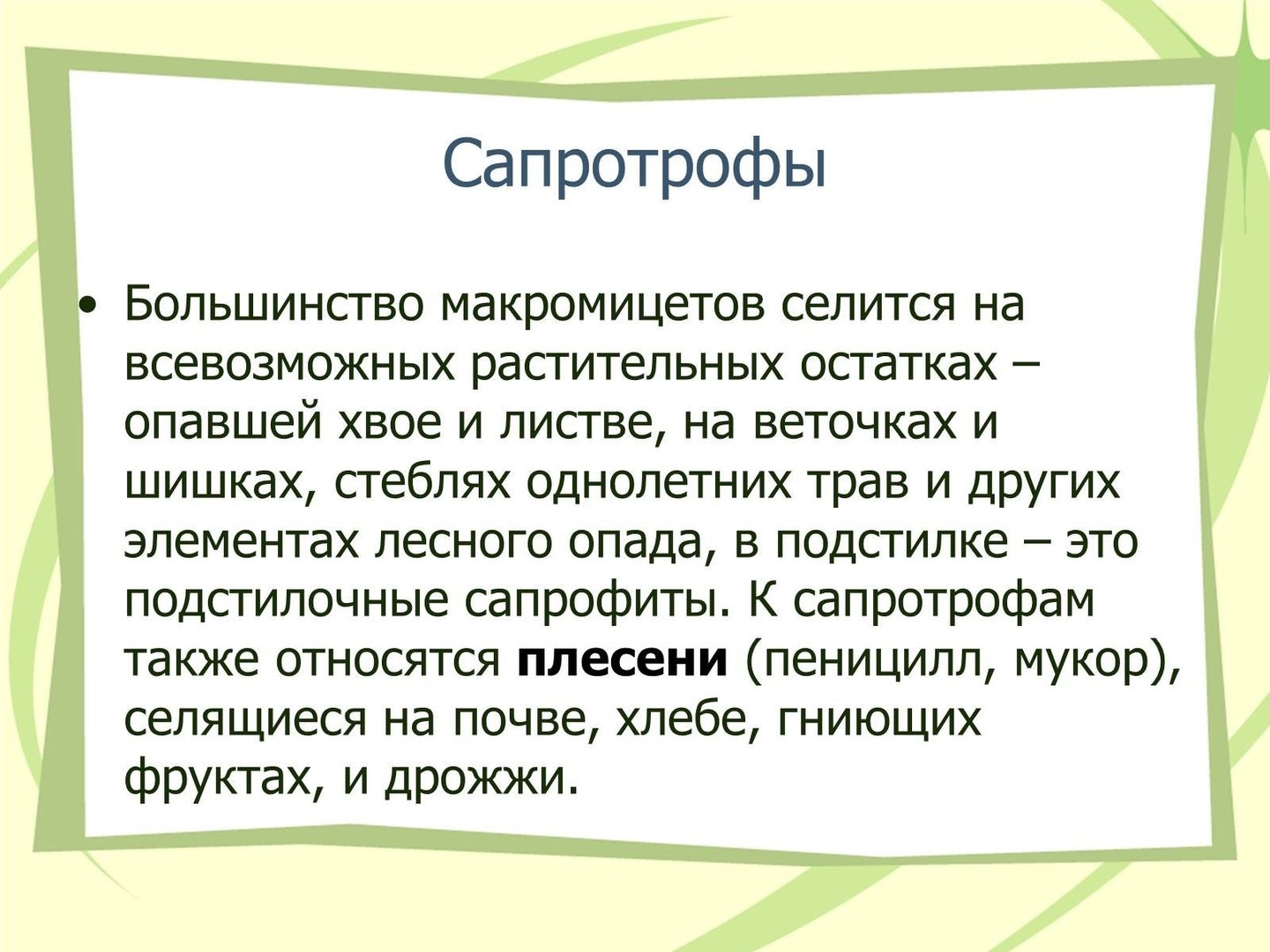 Сапротрофы

• Большинство макромицетов селится на всевозможных растительных остатках – опавшей хвое и листве, на веточках и шишках, стеблях однолетних трав и других элементах лесного опада, в подстилке – это подстилочные сапрофиты. К сапротрофам также относятся **плесени** (пеницилл, мукор), селящиеся на почве, хлебе, гниющих фруктах, и дрожжи.